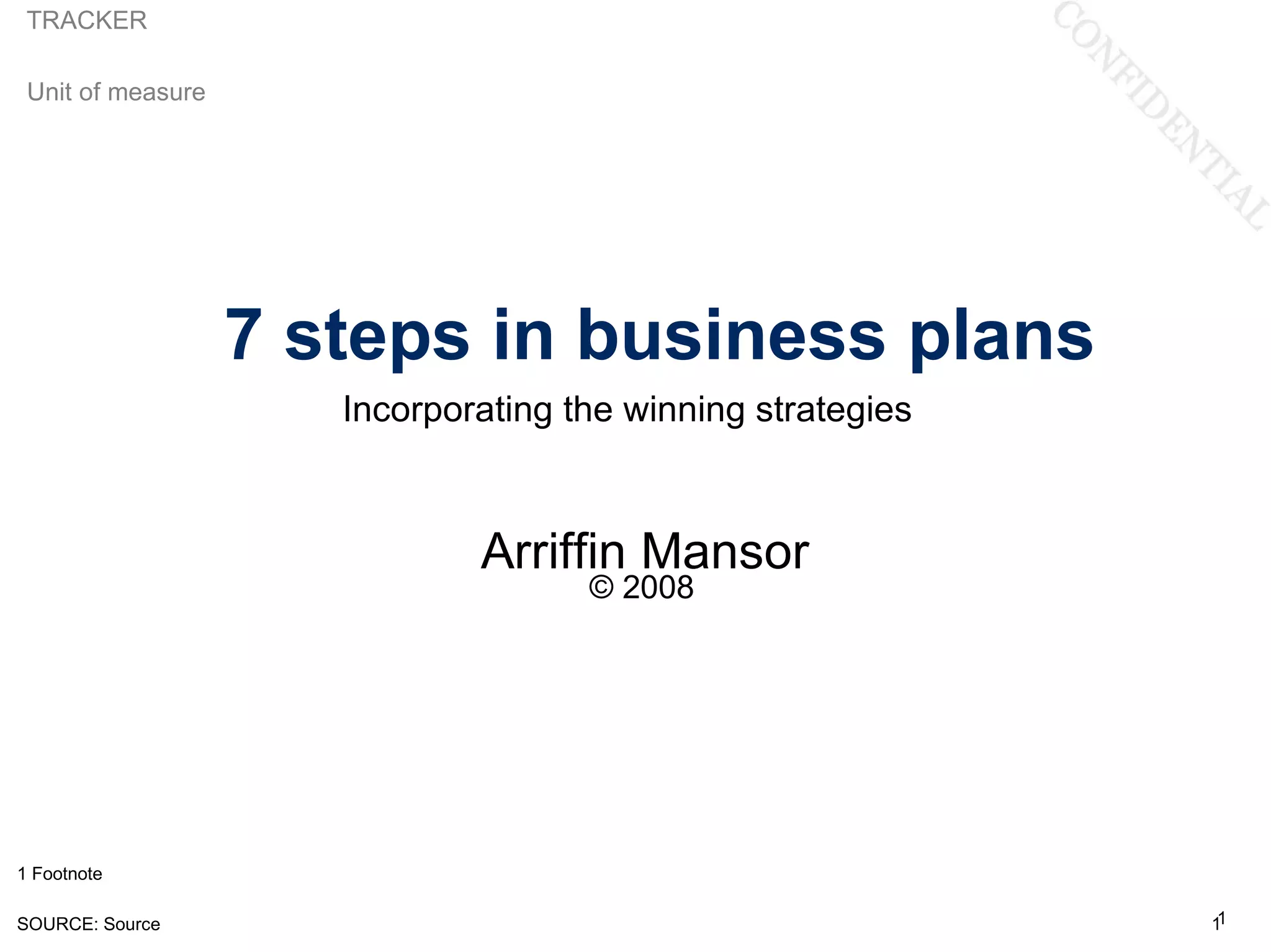 TRACKER

Unit of measure

CONFIDENTIAL

7 steps in business plans

Incorporating the winning strategies

Arriffin Mansor
© 2008

1 Footnote

SOURCE: Source

1
1